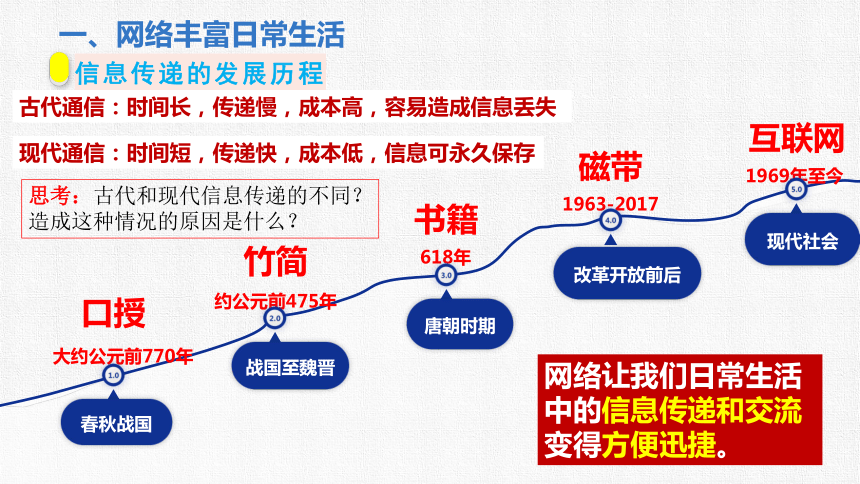 一、网络丰富日常生活

信息传递的发展历程

古代通信：时间长，传递慢，成本高，容易造成信息丢失

现代通信：时间短，传递快，成本低，信息可永久保存

思考：古代和现代信息传递的不同？造成这种情况的原因是什么？

口授
大约公元前770年
1.0
春秋战国

竹简
约公元前475年
2.0
战国至魏晋

书籍
618年
3.0
唐朝时期

磁带
1963-2017
4.0
改革开放前后

互联网
1969年至今
5.0
现代社会

网络让我们日常生活中的信息传递和交流变得方便迅捷。